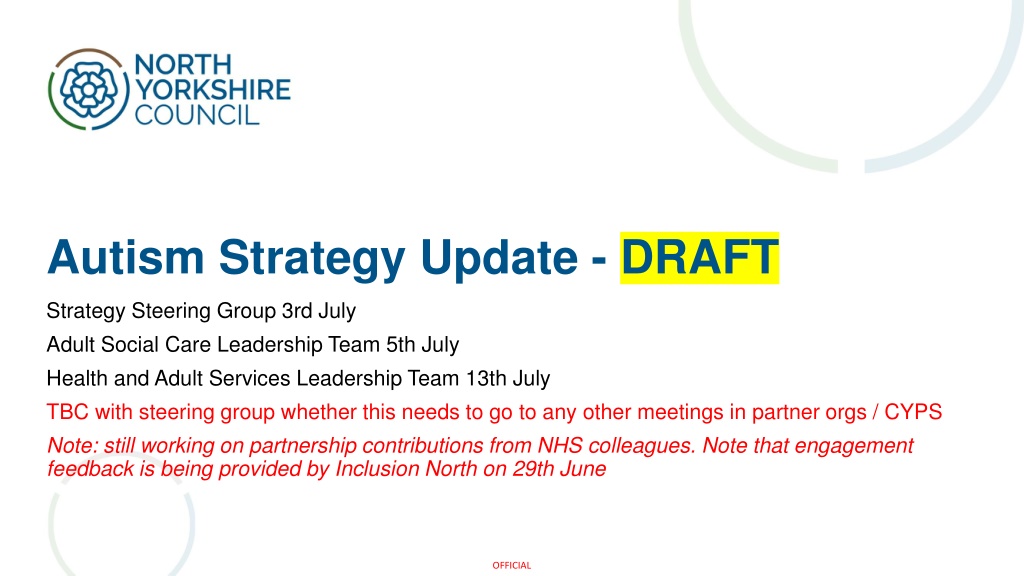 NORTH YORKSHIRE COUNCIL

Autism Strategy Update - DRAFT

Strategy Steering Group 3rd July

Adult Social Care Leadership Team 5th July

Health and Adult Services Leadership Team 13th July

TBC with steering group whether this needs to go to any other meetings in partner orgs / CYPS

Note: still working on partnership contributions from NHS colleagues. Note that engagement feedback is being provided by Inclusion North on 29th June

OFFICIAL